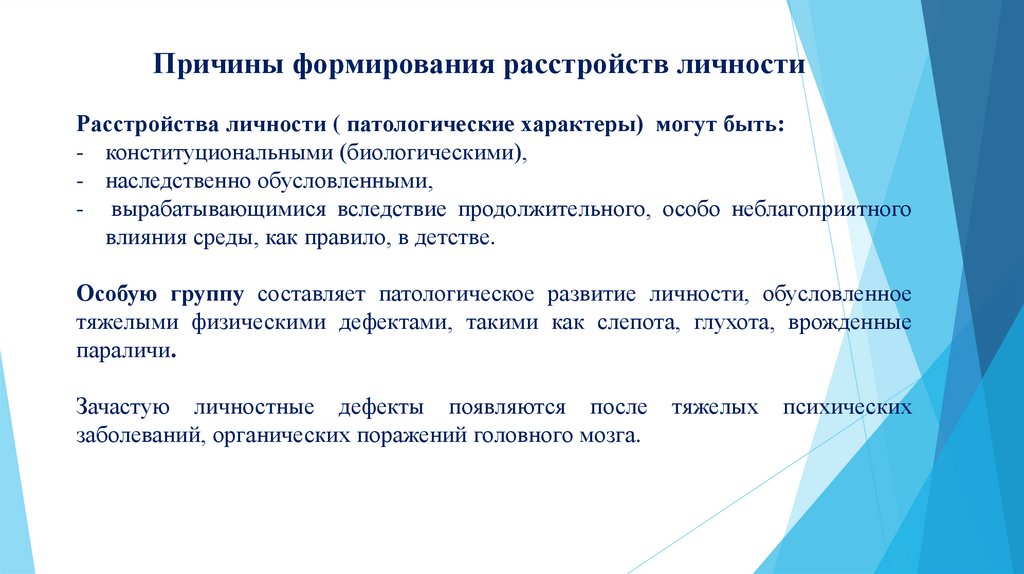 Причины формирования расстройств личности

Расстройства личности ( патологические характеры) могут быть:
- конституциональными (биологическими),
- наследственно обусловленными,
- вырабатывающимися вследствие продолжительного, особо неблагоприятного влияния среды, как правило, в детстве.

Особую группу составляет патологическое развитие личности, обусловленное тяжелыми физическими дефектами, такими как слепота, глухота, врожденные параличи.

Зачастую личностные дефекты появляются после тяжелых психических заболеваний, органических поражений головного мозга.